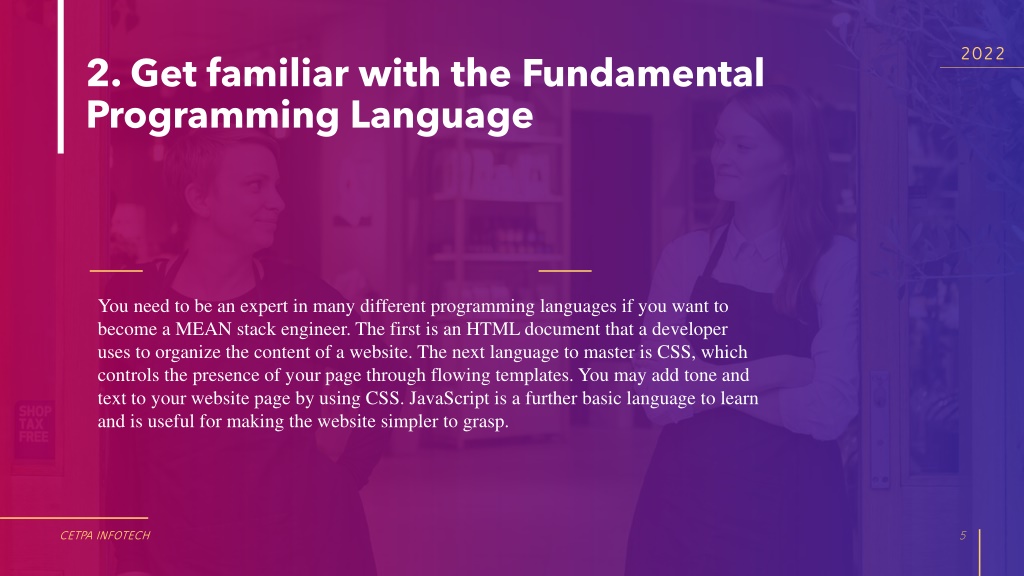 2022

2. Get familiar with the Fundamental Programming Language

You need to be an expert in many different programming languages if you want to become a MEAN stack engineer. The first is an HTML document that a developer uses to organize the content of a website. The next language to master is CSS, which controls the presence of your page through flowing templates. You may add tone and text to your website page by using CSS. JavaScript is a further basic language to learn and is useful for making the website simpler to grasp.

SHOP TAX FREE

CETPA INFOTECH

5